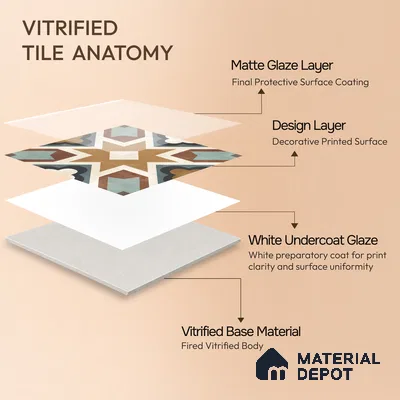 VITRIFIED TILE ANATOMY

Matte Glaze Layer
Final Protective Surface Coating

Design Layer
Decorative Printed Surface

White Undercoat Glaze
White preparatory coat for print clarity and surface uniformity

Vitrified Base Material
Fired Vitrified Body

MATERIAL DEPOT